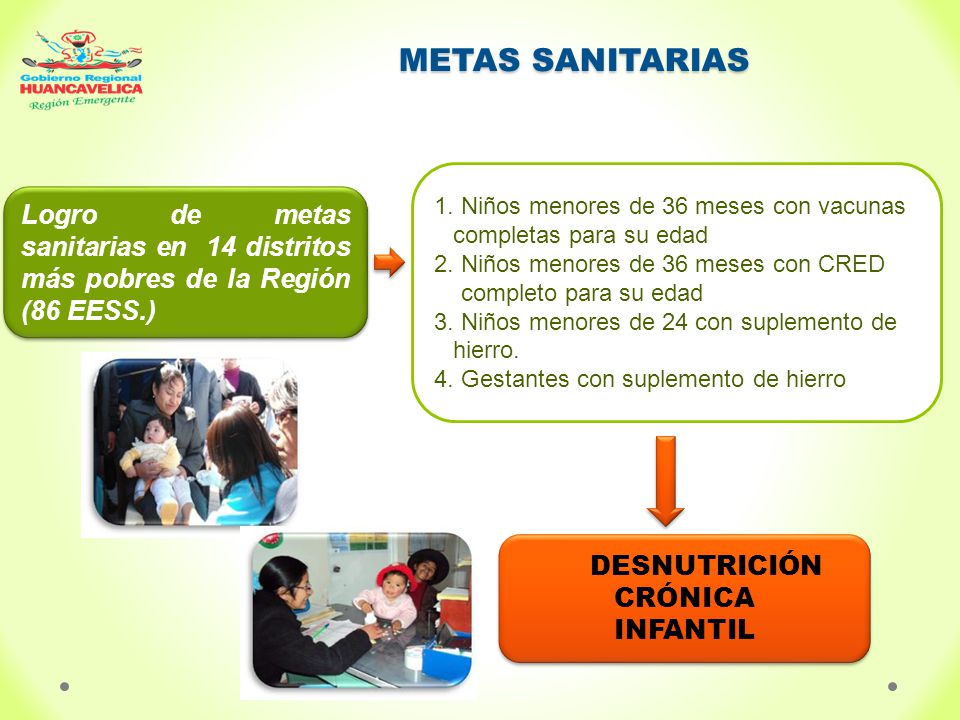 Gobierno Regional
HUANCAVELICA
Región Emergente

METAS SANITARIAS

Logro de metas sanitarias en 14 distritos más pobres de la Región (86 EESS.)

1. Niños menores de 36 meses con vacunas completas para su edad
2. Niños menores de 36 meses con CRED completo para su edad
3. Niños menores de 24 con suplemento de hierro.
4. Gestantes con suplemento de hierro

DESNUTRICIÓN CRÓNICA INFANTIL